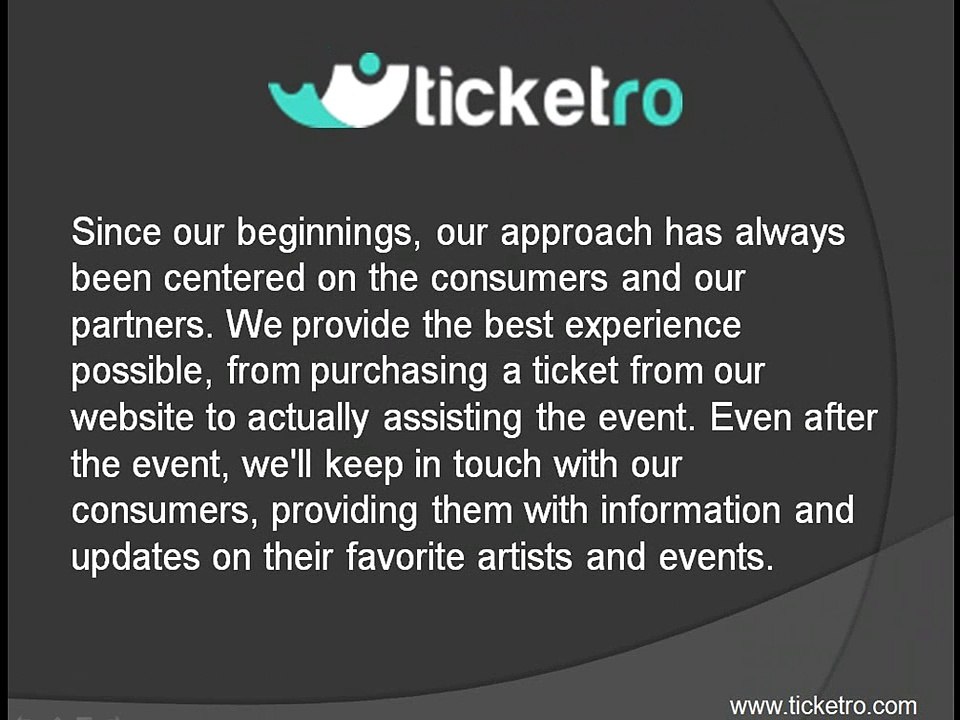 ticketro

Since our beginnings, our approach has always been centered on the consumers and our partners. We provide the best experience possible, from purchasing a ticket from our website to actually assisting the event. Even after the event, we'll keep in touch with our consumers, providing them with information and updates on their favorite artists and events.

www.ticketro.com